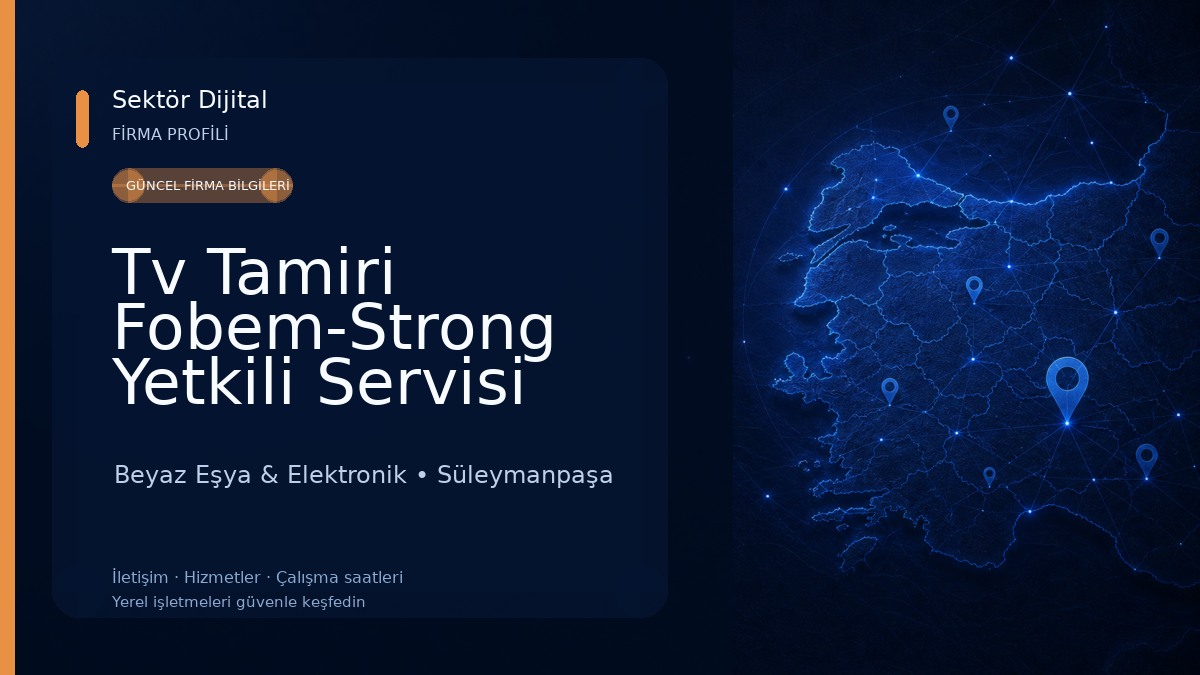 Sektör Dijital
FİRMA PROFİLİ

GÜNCEL FİRMA BİLGİLERİ

Tv Tamiri Fobem-Strong Yetkili Servisi

Beyaz Eşya & Elektronik • Süleymanpaşa

İletişim · Hizmetler · Çalışma saatleri
Yerel işletmeleri güvenle keşfedin